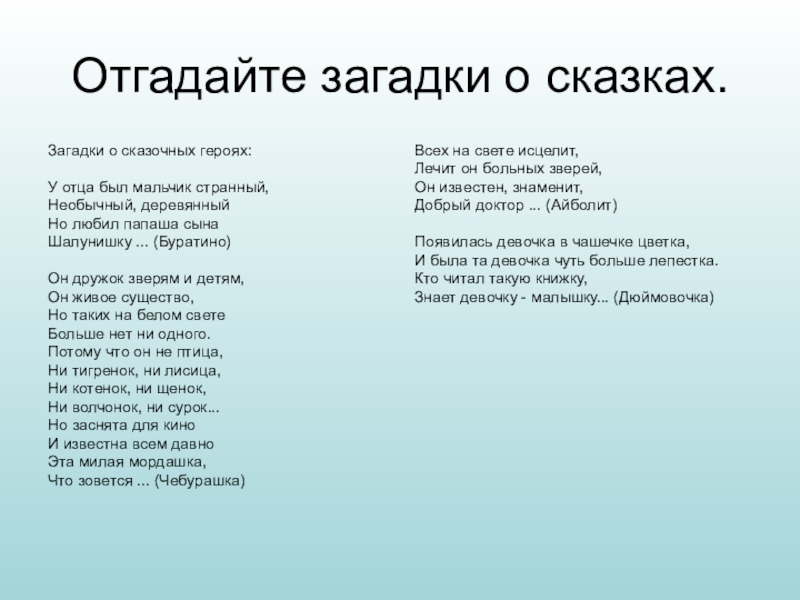 Отгадайте загадки о сказках.

Загадки о сказочных героях:

У отца был мальчик странный,
Необычный, деревянный
Но любил папаша сына
Шалунишку ... (Буратино)

Он дружок зверям и детям,
Он живое существо,
Но таких на белом свете
Больше нет ни одного.
Потому что он не птица,
Ни тигренок, ни лисица,
Ни котенок, ни щенок,
Ни волчонок, ни сурок...
Но заснята для кино
И известна всем давно
Эта милая мордашка,
Что зовется ... (Чебурашка)

Всех на свете исцелит,
Лечит он больных зверей,
Он известен, знаменит,
Добрый доктор ... (Айболит)

Появилась девочка в чашечке цветка,
И была та девочка чуть больше лепестка.
Кто читал такую книжку,
Знает девочку - малышку... (Дюймовочка)